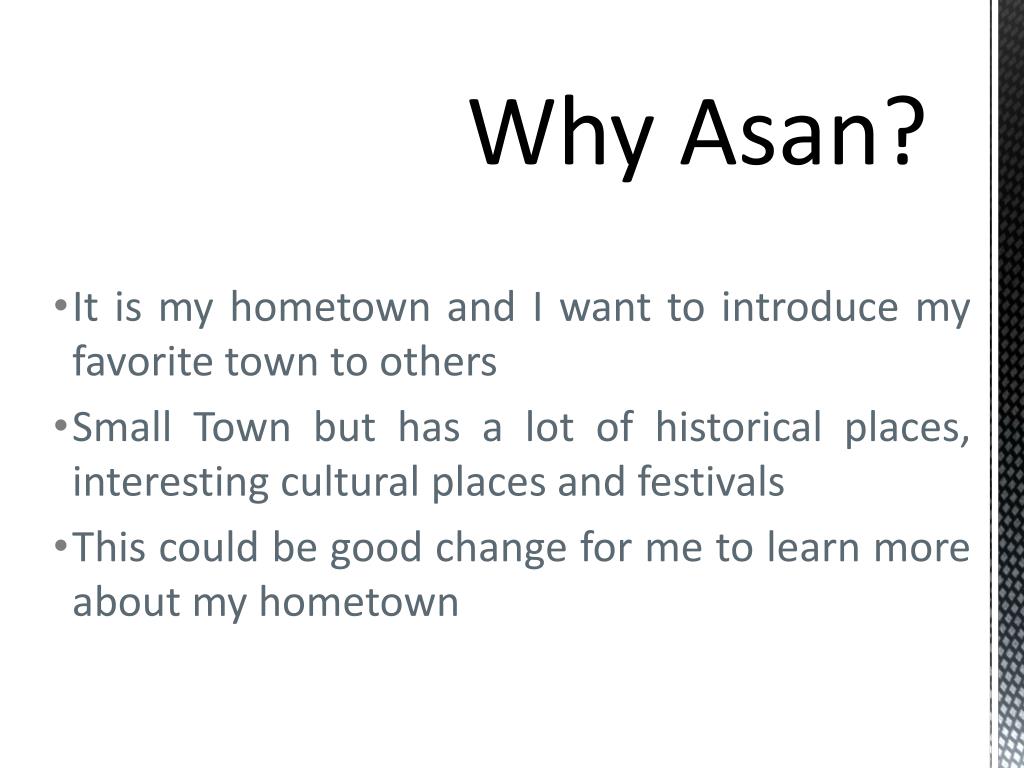 Why Asan?

•It is my hometown and I want to introduce my favorite town to others

•Small Town but has a lot of historical places, interesting cultural places and festivals

•This could be good change for me to learn more about my hometown